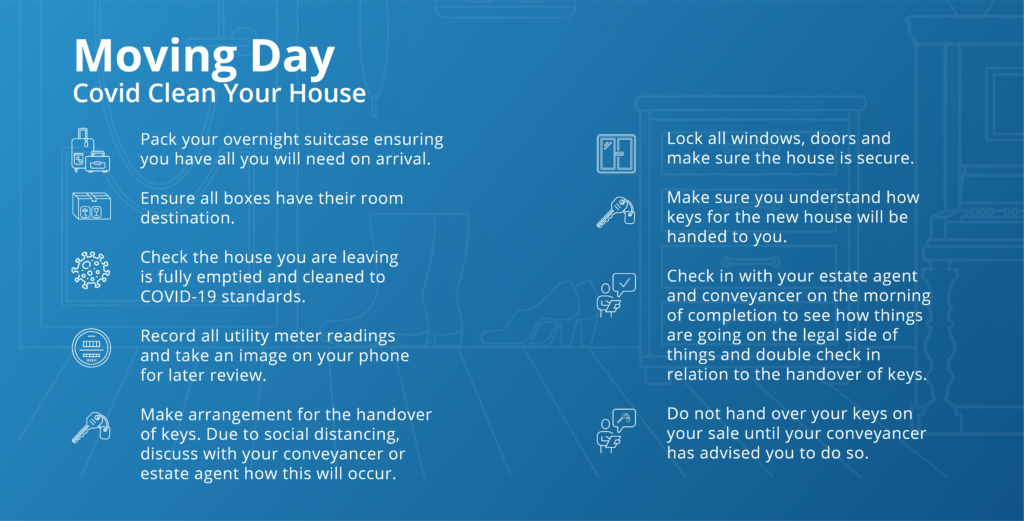 Moving Day
Covid Clean Your House

Pack your overnight suitcase ensuring you have all you will need on arrival.

Ensure all boxes have their room destination.

Check the house you are leaving is fully emptied and cleaned to COVID-19 standards.

Record all utility meter readings and take an image on your phone for later review.

Make arrangement for the handover of keys. Due to social distancing, discuss with your conveyancer or estate agent how this will occur.

Lock all windows, doors and make sure the house is secure.

Make sure you understand how keys for the new house will be handed to you.

Check in with your estate agent and conveyancer on the morning of completion to see how things are going on the legal side of things and double check in relation to the handover of keys.

Do not hand over your keys on your sale until your conveyancer has advised you to do so.